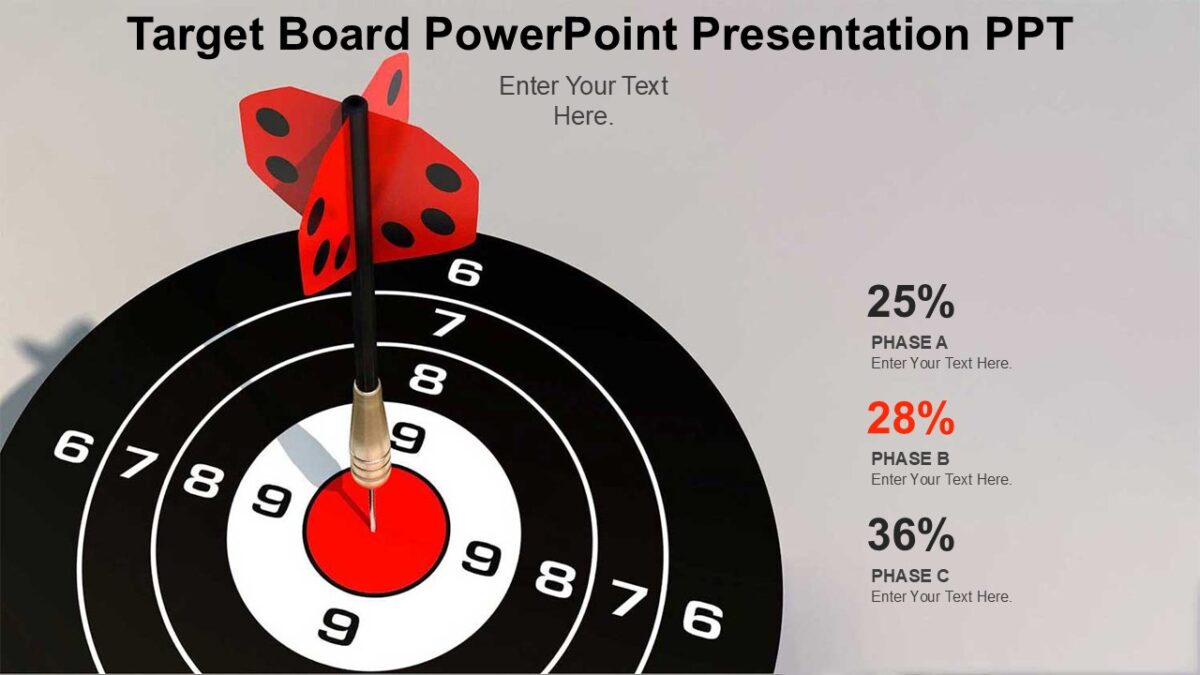 Target Board PowerPoint Presentation PPT

Enter Your Text Here.

6
7
8
9
6 7 8 9
9 8 7 6
9

25%
PHASE A
Enter Your Text Here.

28%
PHASE B
Enter Your Text Here.

36%
PHASE C
Enter Your Text Here.